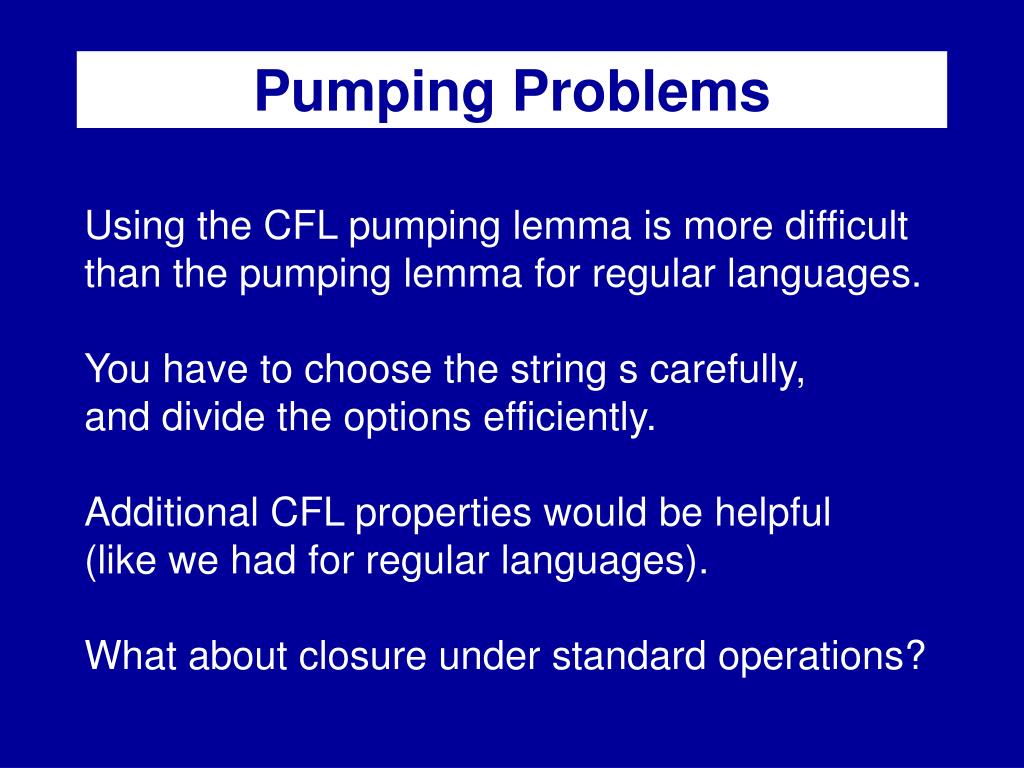 Pumping Problems

Using the CFL pumping lemma is more difficult than the pumping lemma for regular languages.

You have to choose the string s carefully, and divide the options efficiently.

Additional CFL properties would be helpful (like we had for regular languages).

What about closure under standard operations?